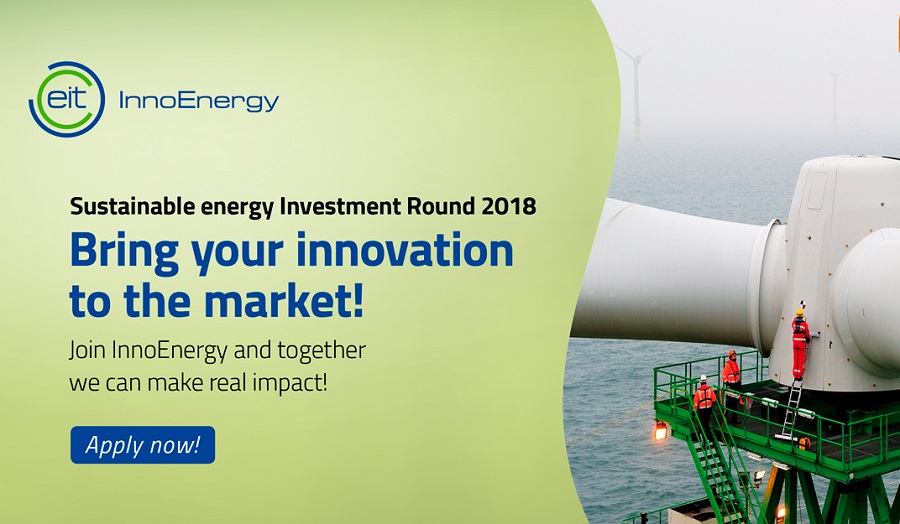 eit InnoEnergy

Sustainable energy Investment Round 2018

Bring your innovation to the market!

Join InnoEnergy and together we can make real impact!

Apply now!